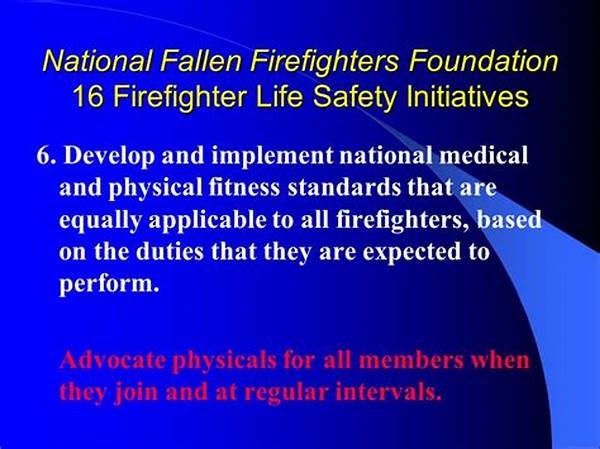 National Fallen Firefighters Foundation
16 Firefighter Life Safety Initiatives

6. Develop and implement national medical and physical fitness standards that are equally applicable to all firefighters, based on the duties that they are expected to perform.

Advocate physicals for all members when they join and at regular intervals.